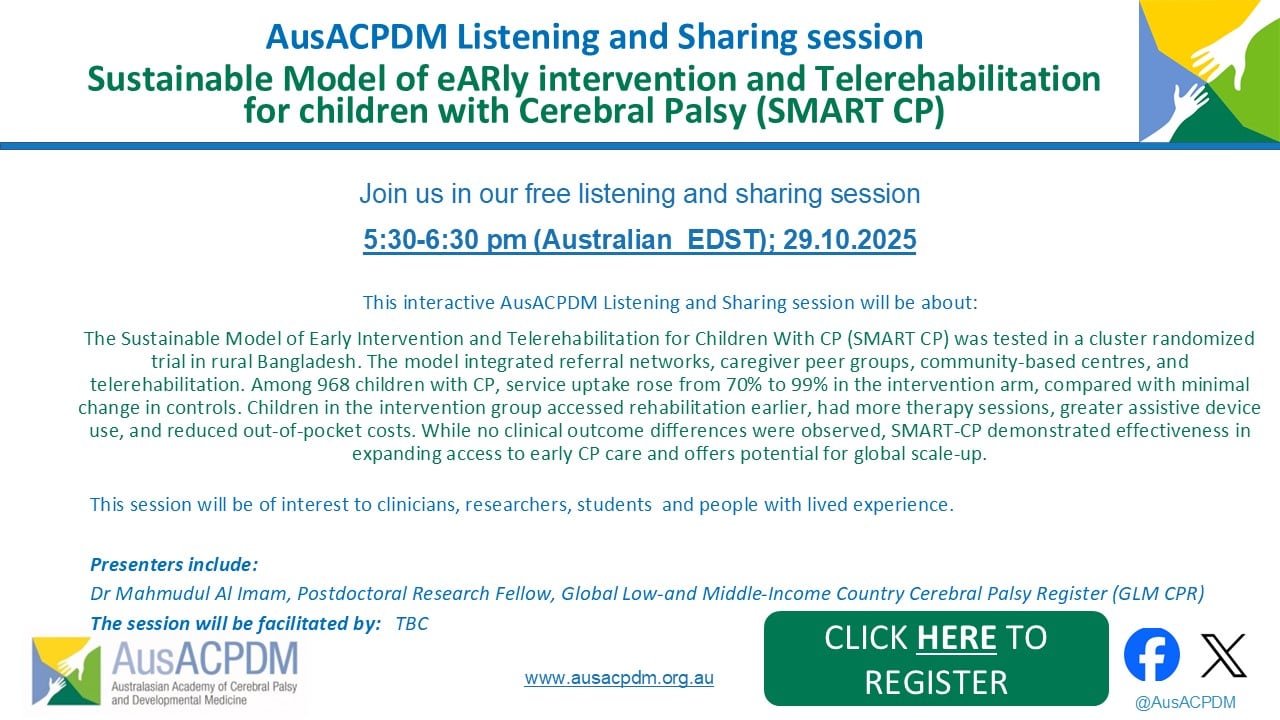 AusACPDM Listening and Sharing session
Sustainable Model of eARly intervention and Telerehabilitation for children with Cerebral Palsy (SMART CP)

Join us in our free listening and sharing session

5:30-6:30 pm (Australian EDST); 29.10.2025

This interactive AusACPDM Listening and Sharing session will be about:

The Sustainable Model of Early Intervention and Telerehabilitation for Children With CP (SMART CP) was tested in a cluster randomized trial in rural Bangladesh. The model integrated referral networks, caregiver peer groups, community-based centres, and telerehabilitation. Among 968 children with CP, service uptake rose from 70% to 99% in the intervention arm, compared with minimal change in controls. Children in the intervention group accessed rehabilitation earlier, had more therapy sessions, greater assistive device use, and reduced out-of-pocket costs. While no clinical outcome differences were observed, SMART-CP demonstrated effectiveness in expanding access to early CP care and offers potential for global scale-up.

This session will be of interest to clinicians, researchers, students and people with lived experience.

Presenters include:
Dr Mahmudul Al Imam, Postdoctoral Research Fellow, Global Low-and Middle-Income Country Cerebral Palsy Register (GLM CPR)
The session will be facilitated by: TBC

AusACPDM
Australasian Academy of Cerebral Palsy and Developmental Medicine

www.ausacpdm.org.au

CLICK HERE TO REGISTER

@AusACPDM